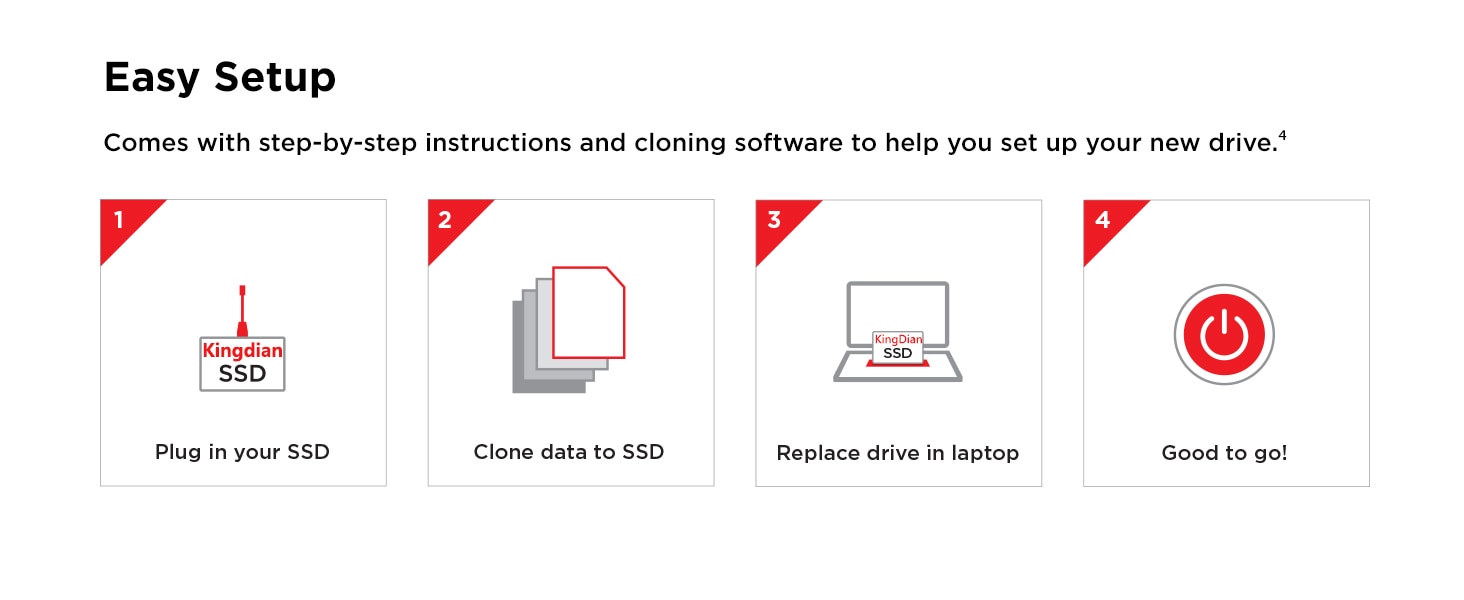 Easy Setup

Comes with step-by-step instructions and cloning software to help you set up your new drive.$^4$

1

Kingdian
SSD

Plug in your SSD

2

Clone data to SSD

3

KingDian
SSD

Replace drive in laptop

4

Good to go!